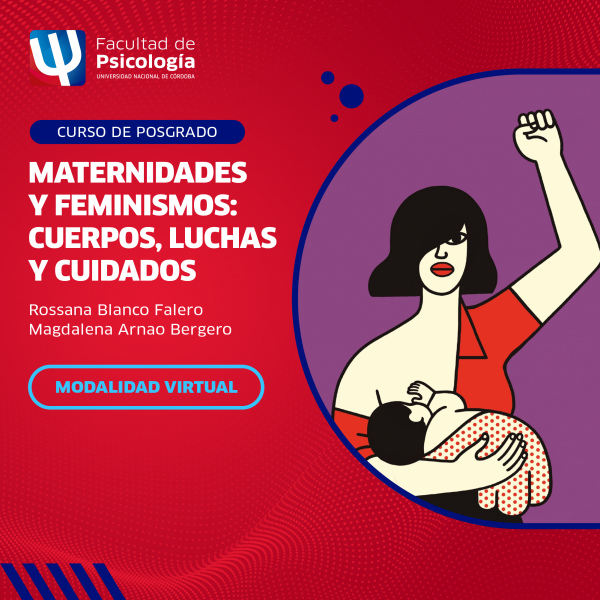 Facultad de
Psicología
UNIVERSIDAD NACIONAL DE CÓRDOBA

CURSO DE POSGRADO

MATERNIDADES Y FEMINISMOS: CUERPOS, LUCHAS Y CUIDADOS

Rossana Blanco Falero
Magdalena Arnao Bergero

MODALIDAD VIRTUAL